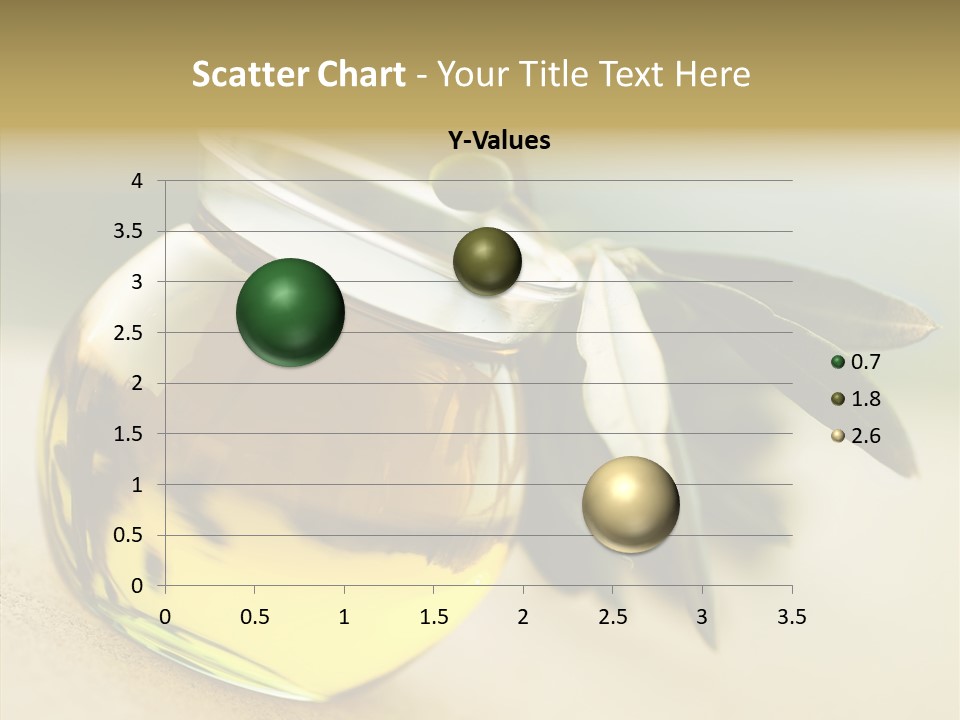 Scatter Chart - Your Title Text Here

Y-Values

4
3.5
3
2.5
2
1.5
1
0.5
0

0 0.5 1 1.5 2 2.5 3 3.5

0.7
1.8
2.6